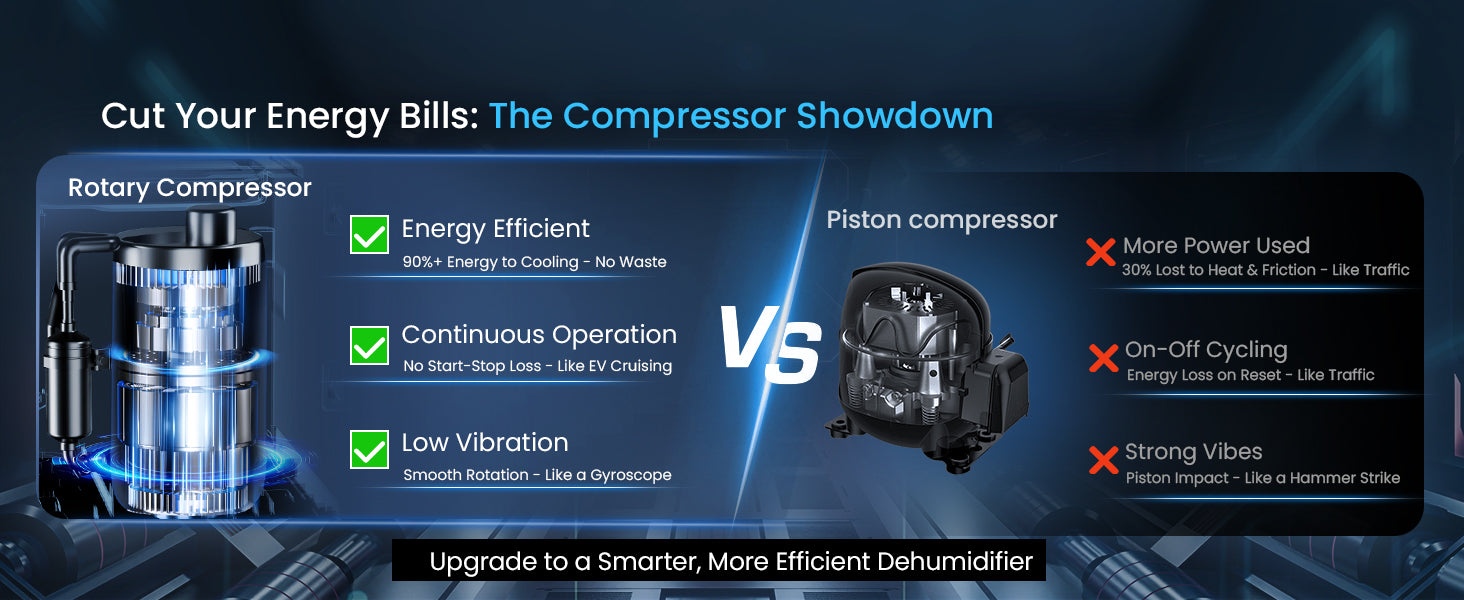 Cut Your Energy Bills: The Compressor Showdown

Rotary Compressor

Energy Efficient
90%+ Energy to Cooling - No Waste

Continuous Operation
No Start-Stop Loss - Like EV Cruising

Low Vibration
Smooth Rotation - Like a Gyroscope

VS

Piston compressor

More Power Used
30% Lost to Heat & Friction - Like Traffic

On-Off Cycling
Energy Loss on Reset - Like Traffic

Strong Vibes
Piston Impact - Like a Hammer Strike

Upgrade to a Smarter, More Efficient Dehumidifier